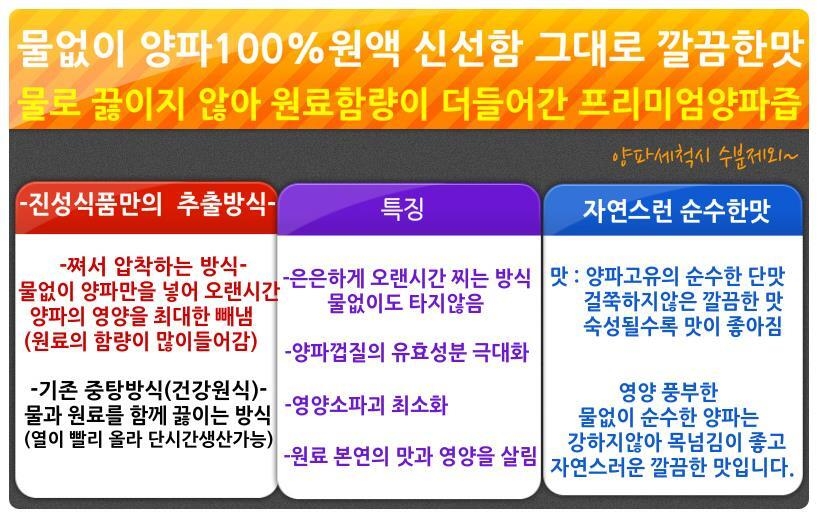 물없이 양파100%원액 신선함 그대로 깔끔한맛
물로 끓이지 않아 원료함량이 더들어간 프리미엄양파즙

양파세척시 수분제외~

-진성식품만의 추출방식-

-쪄서 압착하는 방식-
물없이 양파만을 넣어 오랜시간
양파의 영양을 최대한 빼냄
(원료의 함량이 많이들어감)

-기존 중탕방식(건강원식)-
물과 원료를 함께 끓이는 방식
(열이 빨리 올라 단시간생산가능)

특징

-은은하게 오랜시간 찌는 방식
물없이도 타지않음

-양파껍질의 유효성분 극대화

-영양소파괴 최소화

-원료 본연의 맛과 영양을 살림

자연스런 순수한맛

맛 : 양파고유의 순수한 단맛
걸쭉하지않은 깔끔한 맛
숙성될수록 맛이 좋아짐

영양 풍부한
물없이 순수한 양파는
강하지않아 목넘김이 좋고
자연스러운 깔끔한 맛입니다.